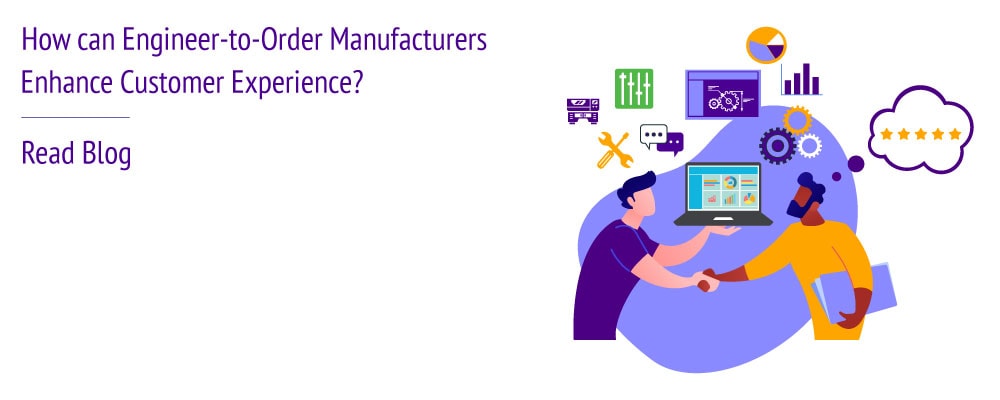 How can Engineer-to-Order Manufacturers Enhance Customer Experience?

Read Blog